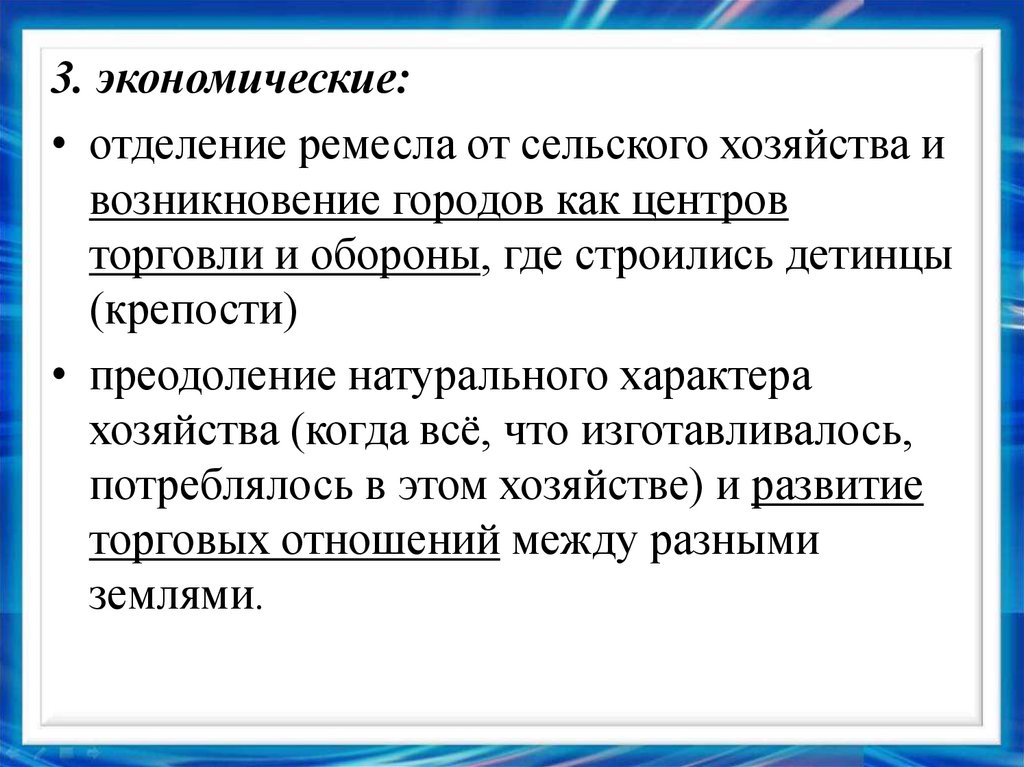 3. экономические:

• отделение ремесла от сельского хозяйства и возникновение городов как центров торговли и обороны, где строились детинцы (крепости)

• преодоление натурального характера хозяйства (когда всё, что изготавливалось, потреблялось в этом хозяйстве) и развитие торговых отношений между разными землями.